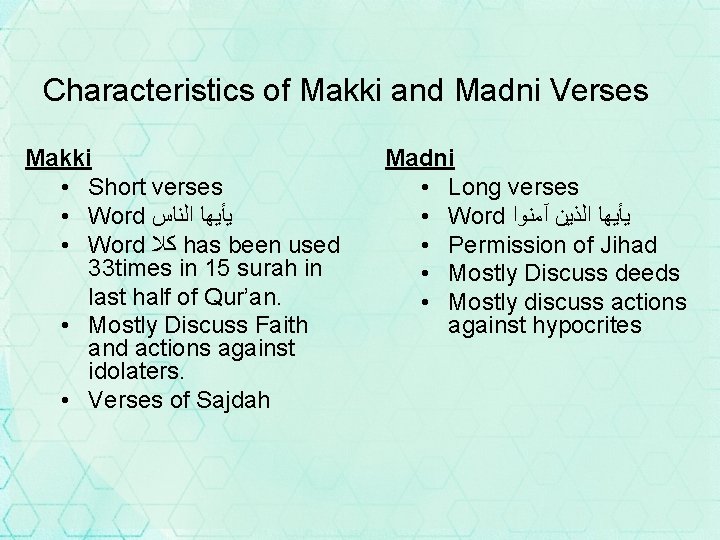 Characteristics of Makki and Madni Verses

Makki
• Short verses
• Word يأيها الناس
• Word كلا has been used 33times in 15 surah in last half of Qur'an.
• Mostly Discuss Faith and actions against idolaters.
• Verses of Sajdah

Madni
• Long verses
• Word يأيها الذين آمنوا
• Permission of Jihad
• Mostly Discuss deeds
• Mostly discuss actions against hypocrites